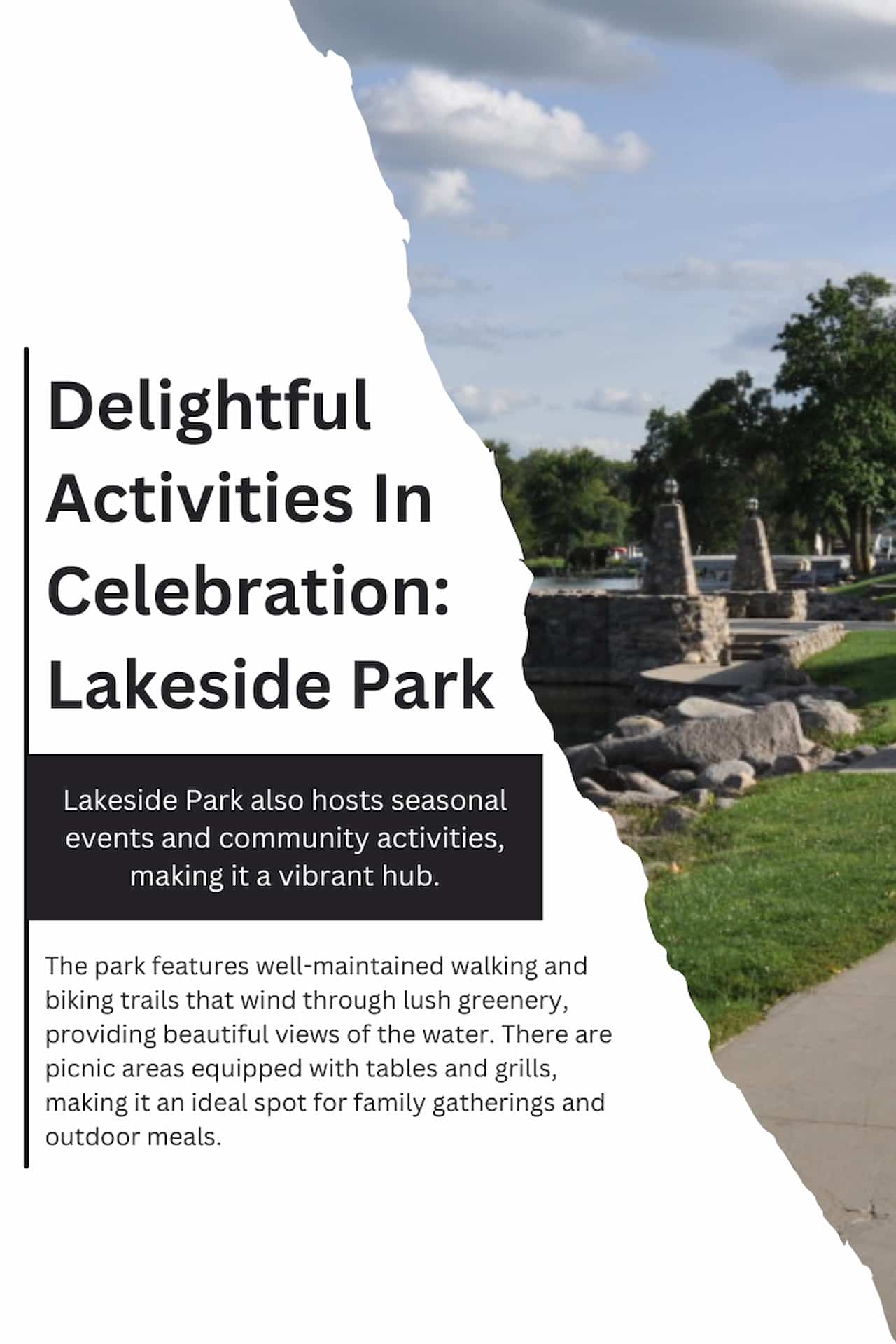 Delightful Activities In Celebration: Lakeside Park

Lakeside Park also hosts seasonal events and community activities, making it a vibrant hub.

The park features well-maintained walking and biking trails that wind through lush greenery, providing beautiful views of the water. There are picnic areas equipped with tables and grills, making it an ideal spot for family gatherings and outdoor meals.